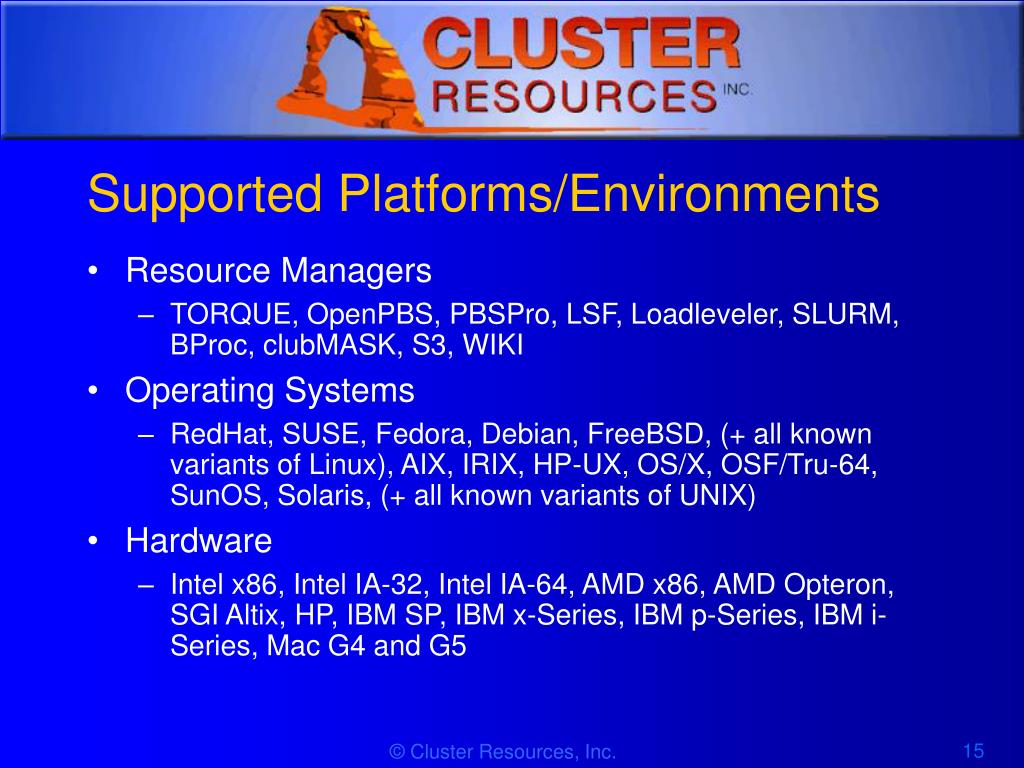 CLUSTER RESOURCES INC.

Supported Platforms/Environments

• Resource Managers
– TORQUE, OpenPBS, PBSPro, LSF, Loadleveler, SLURM, BProc, clubMASK, S3, WIKI
• Operating Systems
– RedHat, SUSE, Fedora, Debian, FreeBSD, (+ all known variants of Linux), AIX, IRIX, HP-UX, OS/X, OSF/Tru-64, SunOS, Solaris, (+ all known variants of UNIX)
• Hardware
– Intel x86, Intel IA-32, Intel IA-64, AMD x86, AMD Opteron, SGI Altix, HP, IBM SP, IBM x-Series, IBM p-Series, IBM i-Series, Mac G4 and G5

© Cluster Resources, Inc.

15